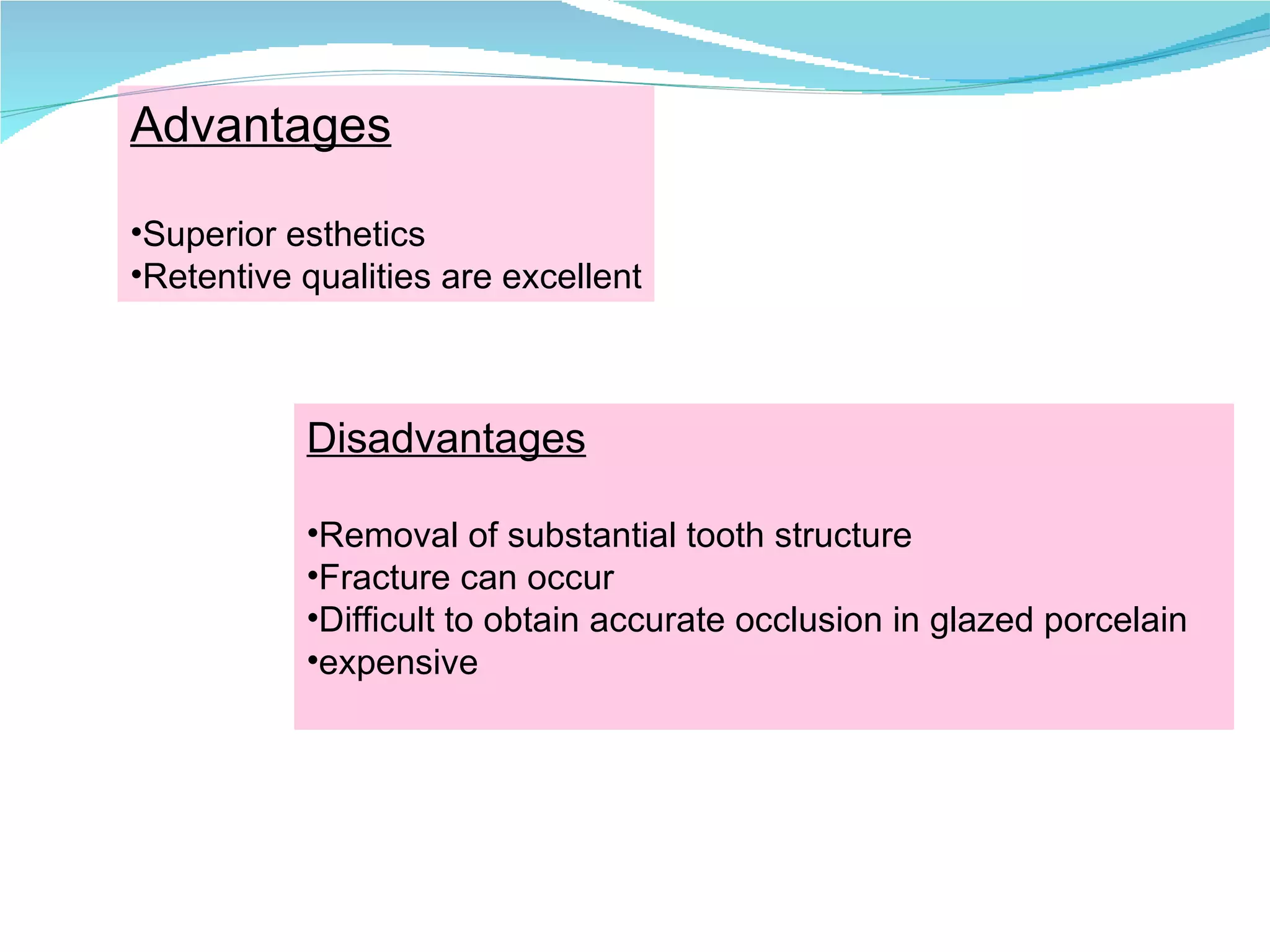 Advantages

•Superior esthetics
•Retentive qualities are excellent

Disadvantages

•Removal of substantial tooth structure
•Fracture can occur
•Difficult to obtain accurate occlusion in glazed porcelain
•expensive